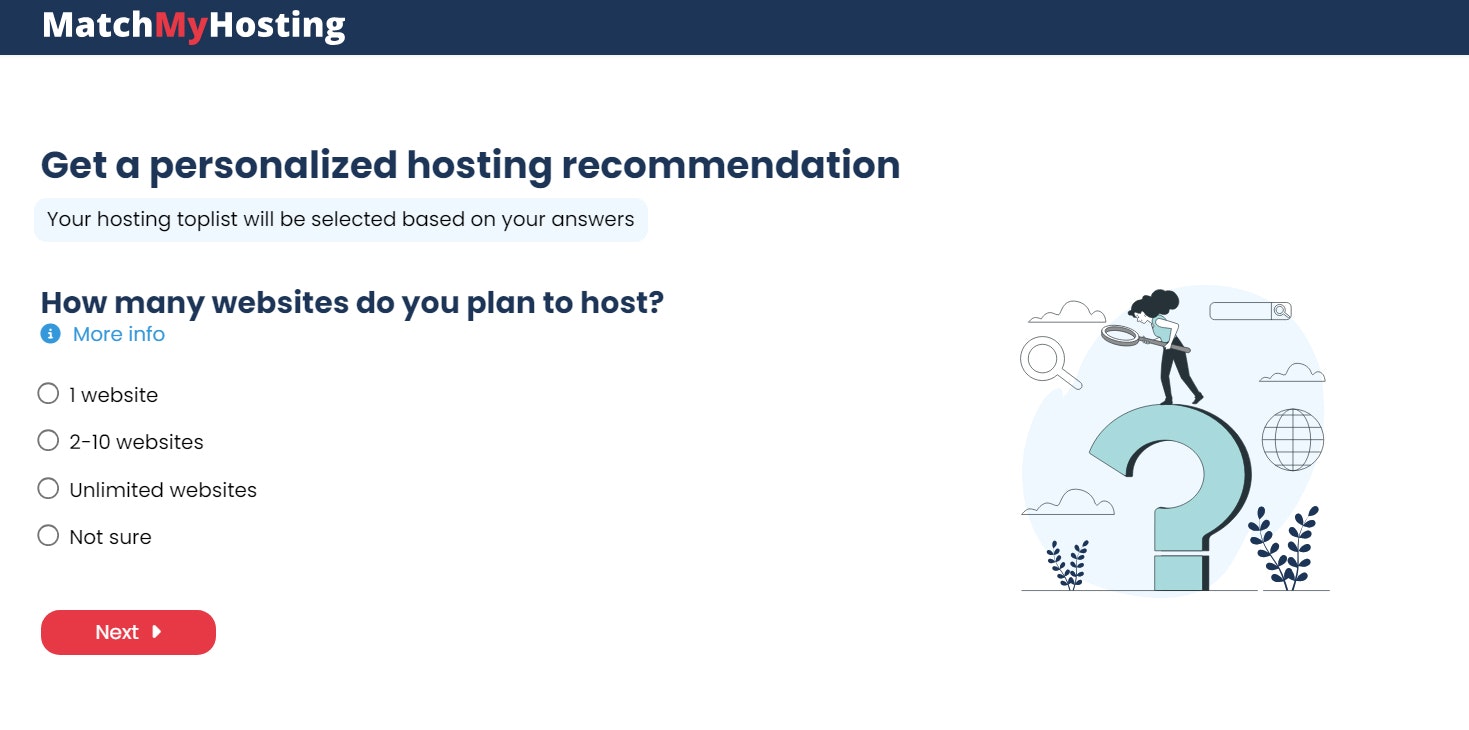 MatchMyHosting

Get a personalized hosting recommendation

Your hosting toplist will be selected based on your answers

How many websites do you plan to host?

More info

1 website

2-10 websites

Unlimited websites

Not sure

Next